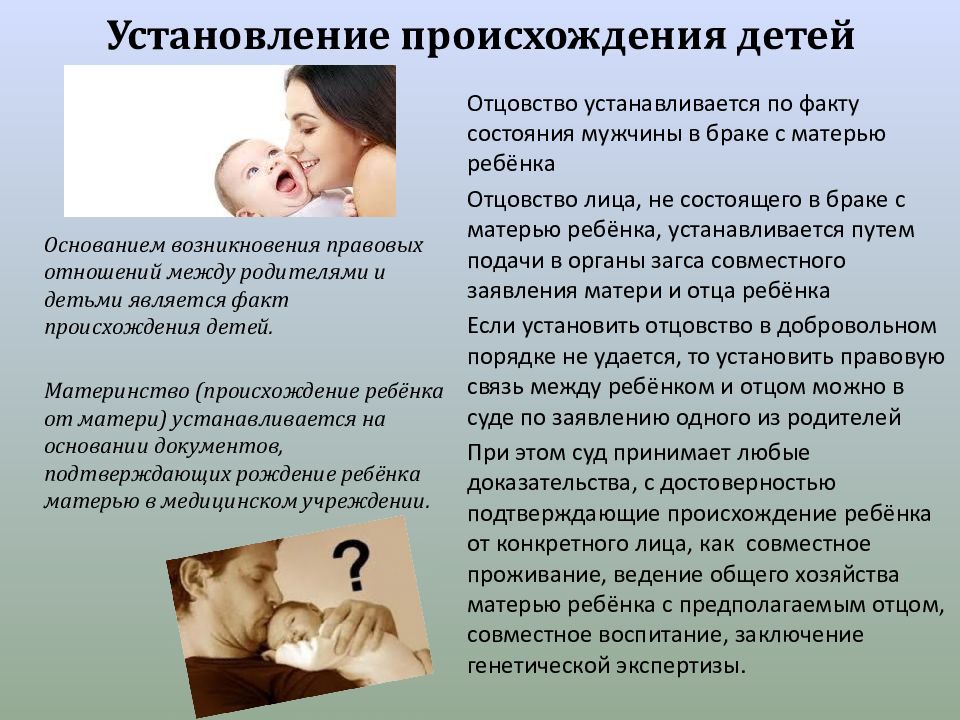 Установление происхождения детей

Основанием возникновения правовых отношений между родителями и детьми является факт происхождения детей.

Материнство (происхождение ребёнка от матери) устанавливается на основании документов, подтверждающих рождение ребёнка матерью в медицинском учреждении.

?

Отцовство устанавливается по факту состояния мужчины в браке с матерью ребёнка

Отцовство лица, не состоящего в браке с матерью ребёнка, устанавливается путем подачи в органы загса совместного заявления матери и отца ребёнка

Если установить отцовство в добровольном порядке не удается, то установить правовую связь между ребёнком и отцом можно в суде по заявлению одного из родителей

При этом суд принимает любые доказательства, с достоверностью подтверждающие происхождение ребёнка от конкретного лица, как совместное проживание, ведение общего хозяйства матерью ребёнка с предполагаемым отцом, совместное воспитание, заключение генетической экспертизы.